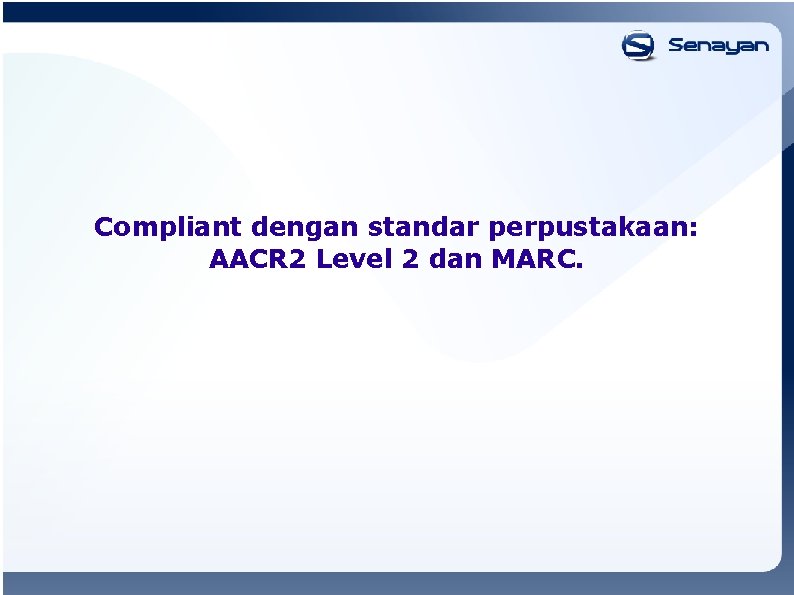 Senayan

Compliant dengan standar perpustakaan: AACR2 Level 2 dan MARC.